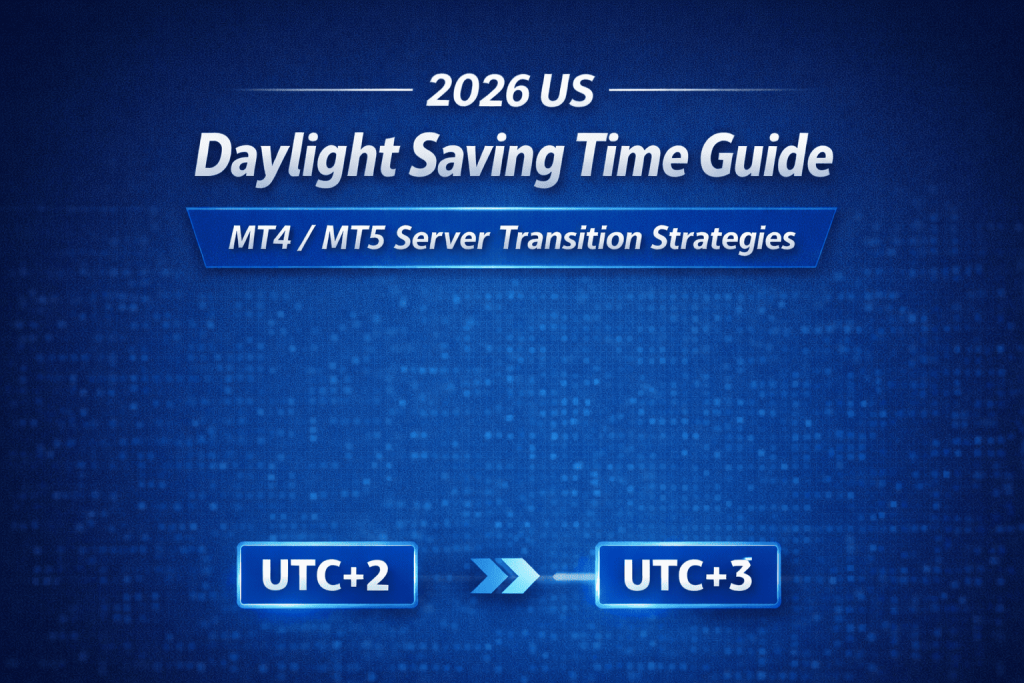 2026 US
Daylight Saving Time Guide
MT4 / MT5 Server Transition Strategies

UTC+2

UTC+3